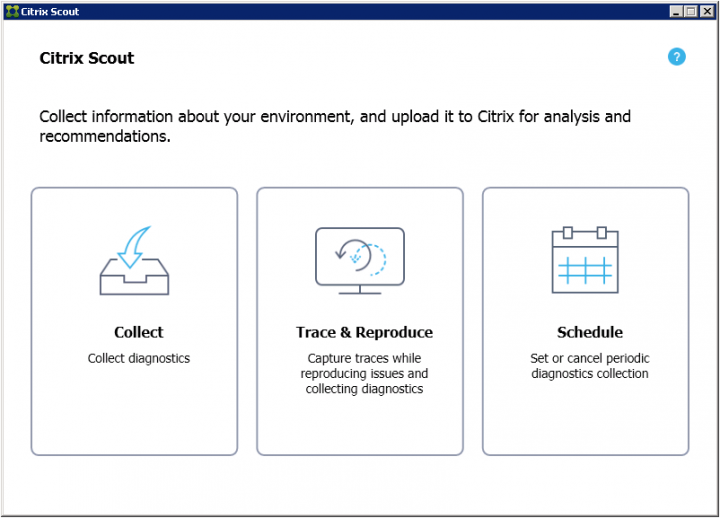 Citrix Scout

Citrix Scout

?

Collect information about your environment, and upload it to Citrix for analysis and recommendations.

Collect

Collect diagnostics

Trace & Reproduce

Capture traces while reproducing issues and collecting diagnostics

Schedule

Set or cancel periodic diagnostics collection